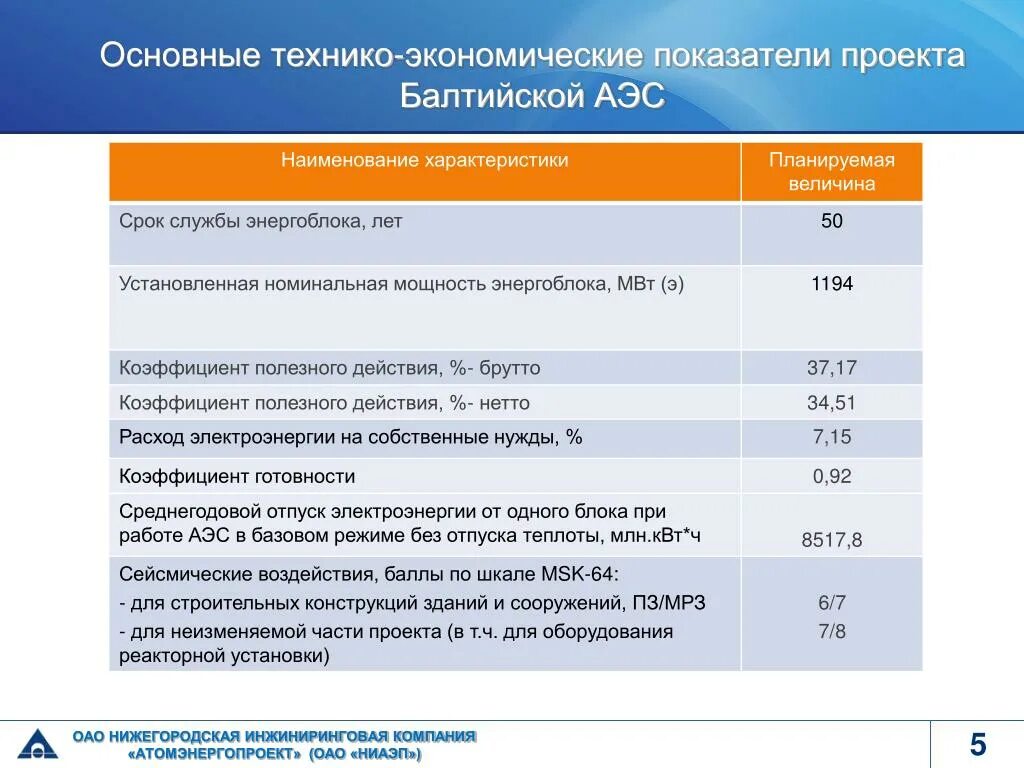 Основные технико-экономические показатели проекта Балтийской АЭС

| Наименование характеристики | Планируемая величина |
|---|---|
| Срок службы энергоблока, лет | 50 |
| Установленная номинальная мощность энергоблока, МВт (э) | 1194 |
| Коэффициент полезного действия, %- брутто | 37,17 |
| Коэффициент полезного действия, %- нетто | 34,51 |
| Расход электроэнергии на собственные нужды, % | 7,15 |
| Коэффициент готовности | 0,92 |
| Среднегодовой отпуск электроэнергии от одного блока при работе АЭС в базовом режиме без отпуска теплоты, млн.кВт*ч | 8517,8 |
| Сейсмические воздействия, баллы по шкале MSK-64: - для строительных конструкций зданий и сооружений, ПЗ/МРЗ - для неизменяемой части проекта (в т.ч. для оборудования реакторной установки) | 6/7 7/8 |

ОАО НИЖЕГОРОДСКАЯ ИНЖИНИРИНГОВАЯ КОМПАНИЯ «АТОМЭНЕРГОПРОЕКТ» (ОАО «НИАЭП»)

5